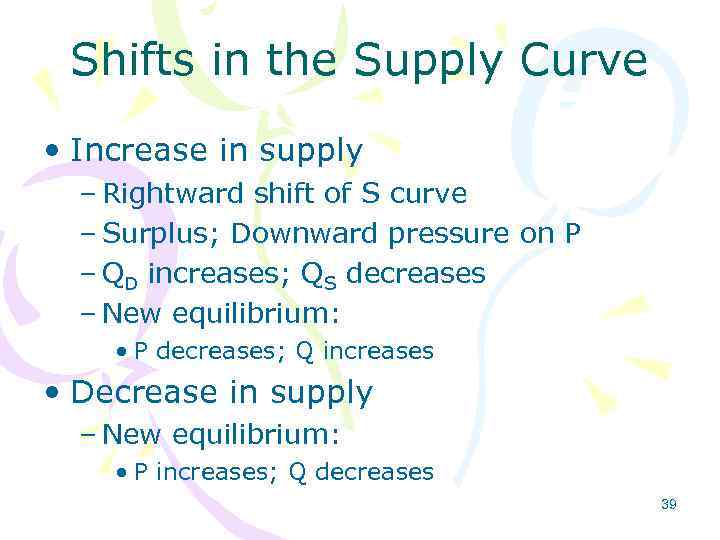 Shifts in the Supply Curve

• Increase in supply
– Rightward shift of S curve
– Surplus; Downward pressure on P
– $Q_D$ increases; $Q_S$ decreases
– New equilibrium:
• P decreases; Q increases

• Decrease in supply
– New equilibrium:
• P increases; Q decreases

39